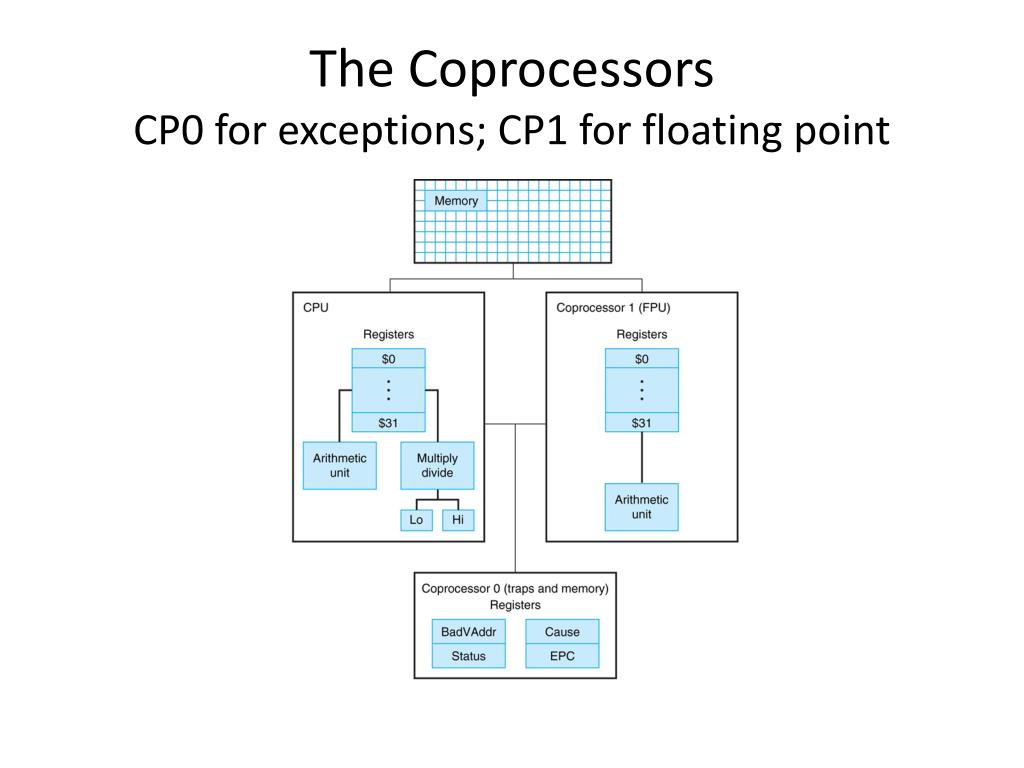 The Coprocessors
CP0 for exceptions; CP1 for floating point

Memory

CPU

Registers

\$0

⋮

\$31

Arithmetic unit

Multiply divide

Lo

Hi

Coprocessor 1 (FPU)

Registers

\$0

⋮

\$31

Arithmetic unit

Coprocessor 0 (traps and memory)
Registers

BadVAddr

Cause

Status

EPC